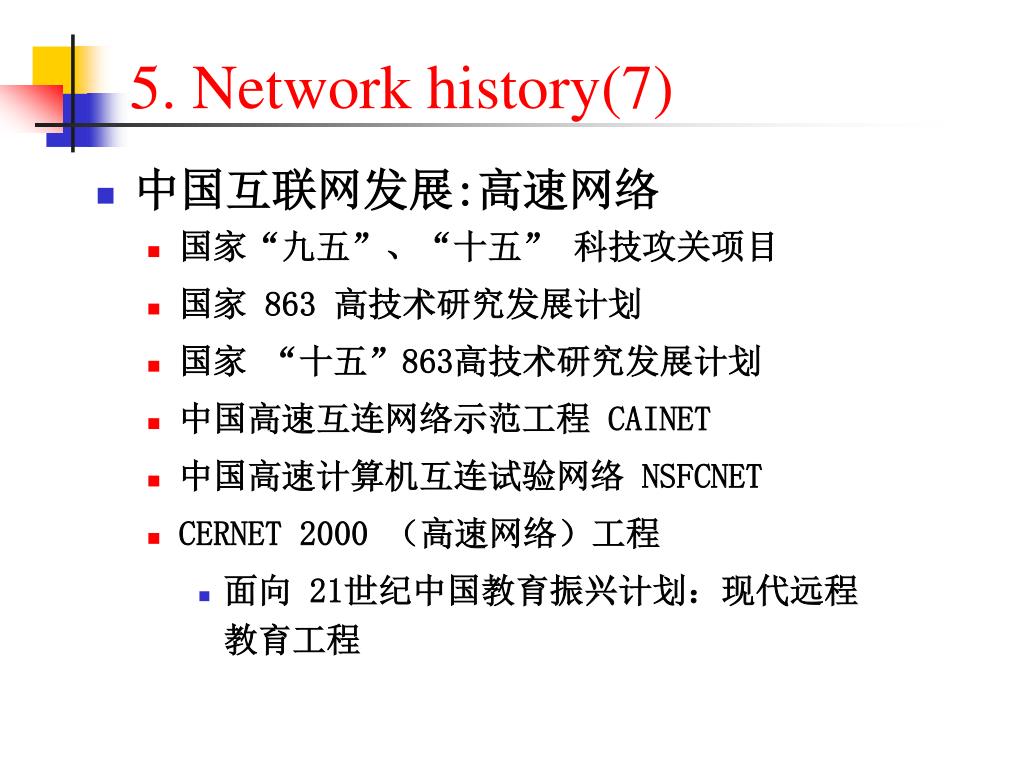 5. Network history(7)

中国互联网发展:高速网络

国家“九五”、“十五” 科技攻关项目

国家 863 高技术研究发展计划

国家 “十五”863高技术研究发展计划

中国高速互连网络示范工程 CAINET

中国高速计算机互连试验网络 NSFCNET

CERNET 2000 （高速网络）工程

面向 21世纪中国教育振兴计划：现代远程教育工程